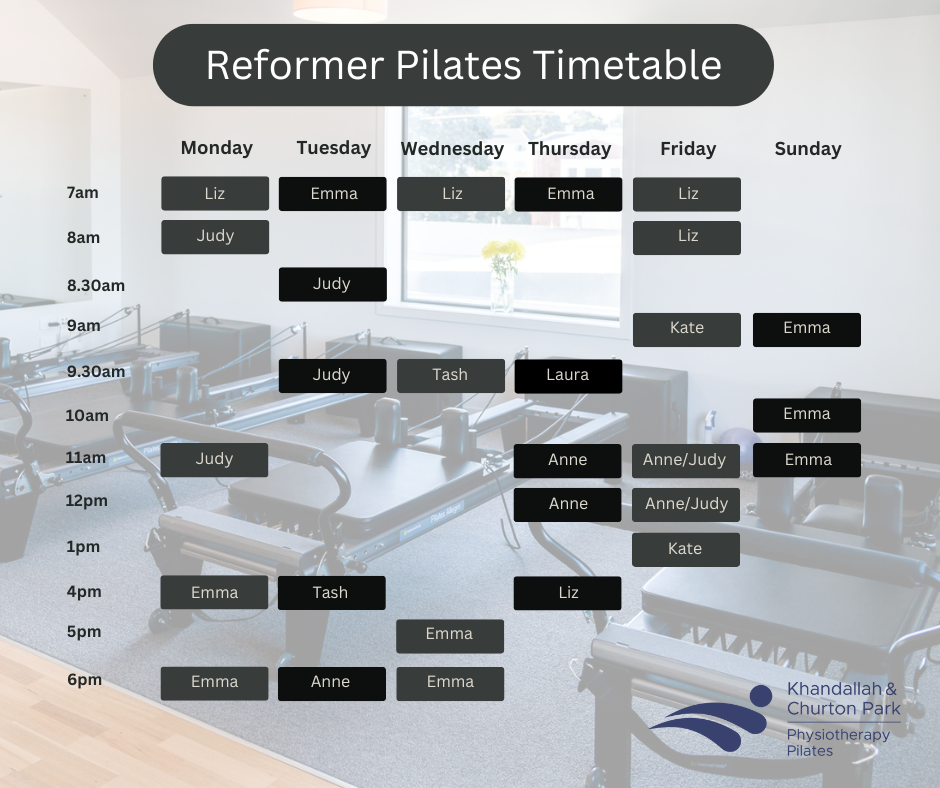 Reformer Pilates Timetable

| | Monday | Tuesday | Wednesday | Thursday | Friday | Sunday |
|---|---|---|---|---|---|---|
| 7am | Liz | Emma | Liz | Emma | Liz | |
| 8am | Judy | | | | Liz | |
| 8.30am | | Judy | | | | |
| 9am | | | | | Kate | Emma |
| 9.30am | | Judy | Tash | Laura | | |
| 10am | | | | | | Emma |
| 11am | Judy | | | Anne | Anne/Judy | Emma |
| 12pm | | | | Anne | Anne/Judy | |
| 1pm | | | | | Kate | |
| 4pm | Emma | Tash | | Liz | | |
| 5pm | | | Emma | | | |
| 6pm | Emma | Anne | Emma | | | |

Khandallah & Churton Park
Physiotherapy Pilates